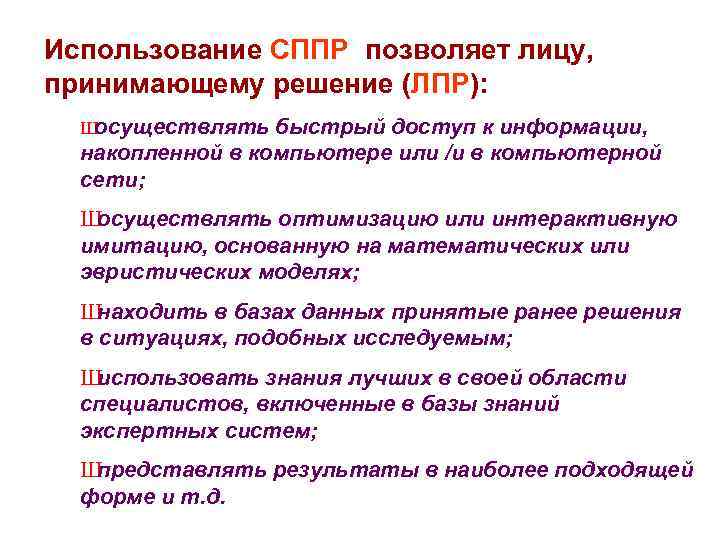 Использование СППР позволяет лицу, принимающему решение (ЛПР):

Шосуществлять быстрый доступ к информации, накопленной в компьютере или /и в компьютерной сети;

Шосуществлять оптимизацию или интерактивную имитацию, основанную на математических или эвристических моделях;

Шнаходить в базах данных принятые ранее решения в ситуациях, подобных исследуемым;

Шиспользовать знания лучших в своей области специалистов, включенные в базы знаний экспертных систем;

Шпредставлять результаты в наиболее подходящей форме и т.д.